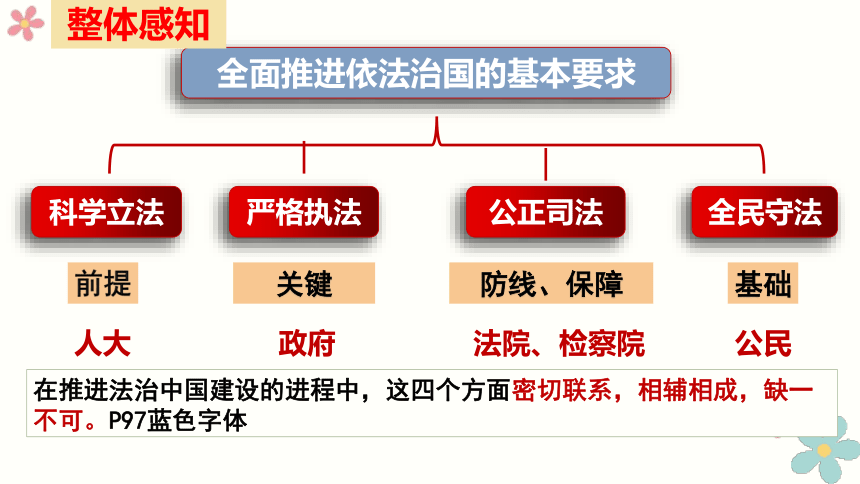 整体感知

全面推进依法治国的基本要求

科学立法

严格执法

公正司法

全民守法

前提

关键

防线、保障

基础

人大

政府

法院、检察院

公民

在推进法治中国建设的进程中，这四个方面密切联系，相辅相成，缺一不可。P97蓝色字体